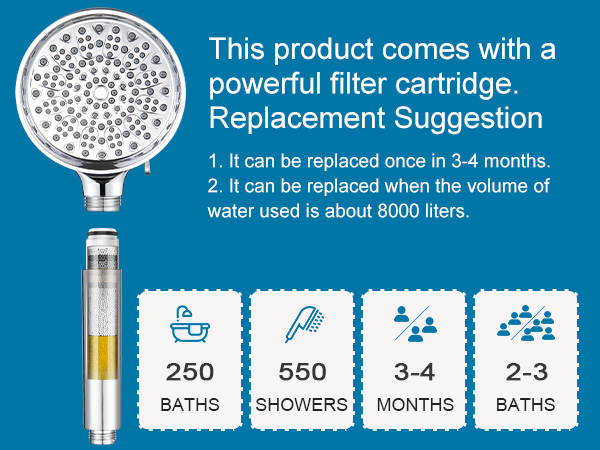 This product comes with a powerful filter cartridge. Replacement Suggestion

1. It can be replaced once in 3-4 months.
2. It can be replaced when the volume of water used is about 8000 liters.

250
BATHS

550
SHOWERS

3-4
MONTHS

2-3
BATHS